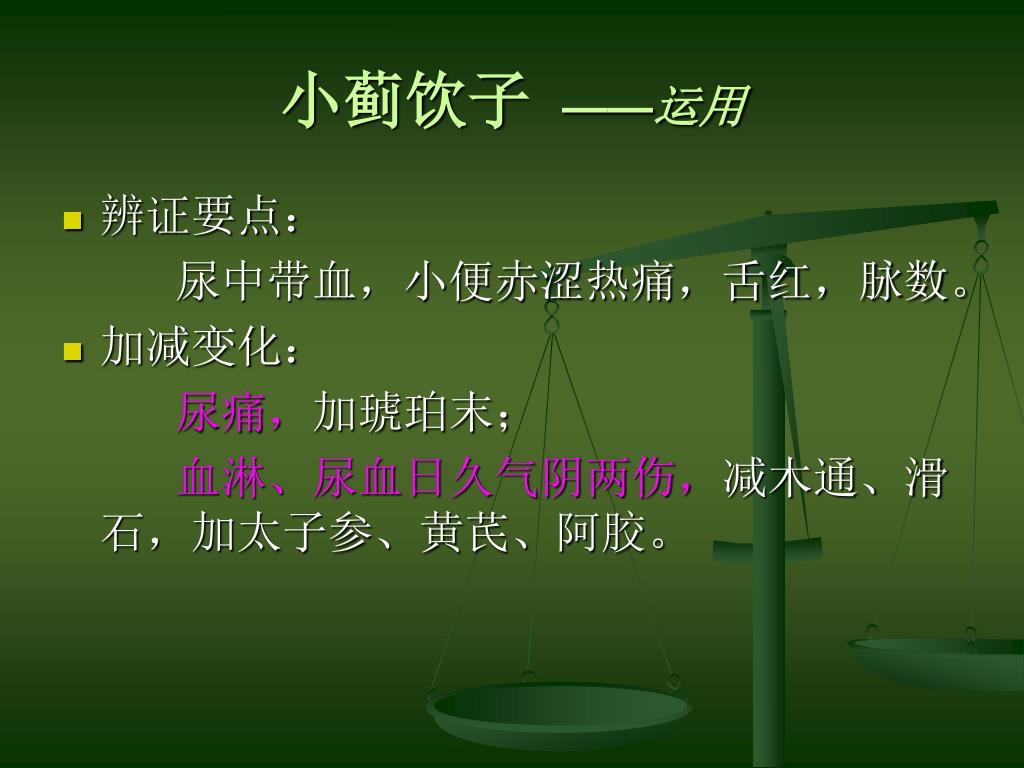 小蓟饮子 ——运用

辨证要点：

尿中带血，小便赤涩热痛，舌红，脉数。

加减变化：

尿痛，加琥珀末；

血淋、尿血日久气阴两伤，减木通、滑石，加太子参、黄芪、阿胶。